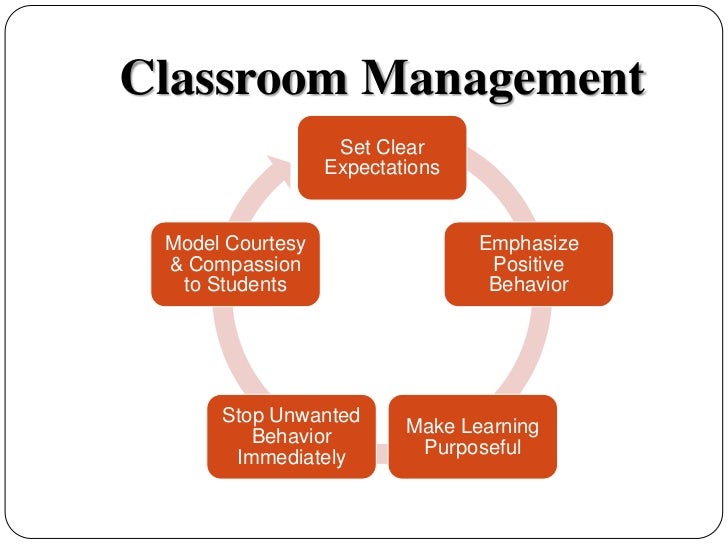 Classroom Management

Set Clear Expectations

Emphasize Positive Behavior

Make Learning Purposeful

Stop Unwanted Behavior Immediately

Model Courtesy & Compassion to Students